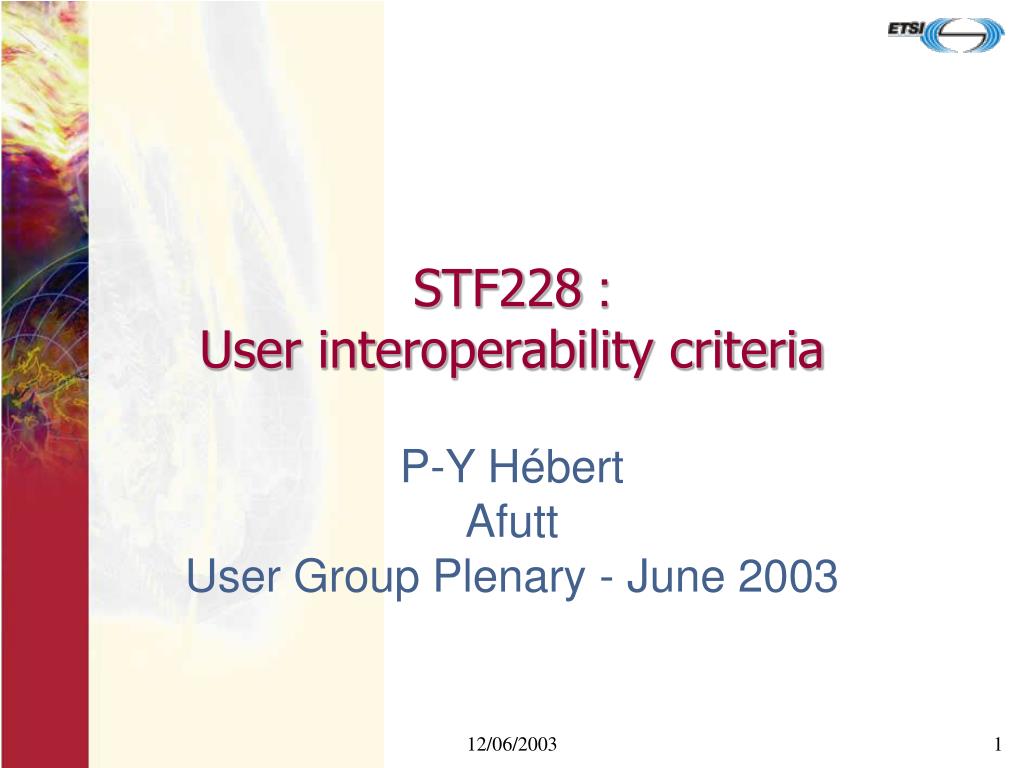 ETSI

STF228 :
User interoperability criteria

P-Y Hébert
Afutt
User Group Plenary - June 2003

12/06/2003

1